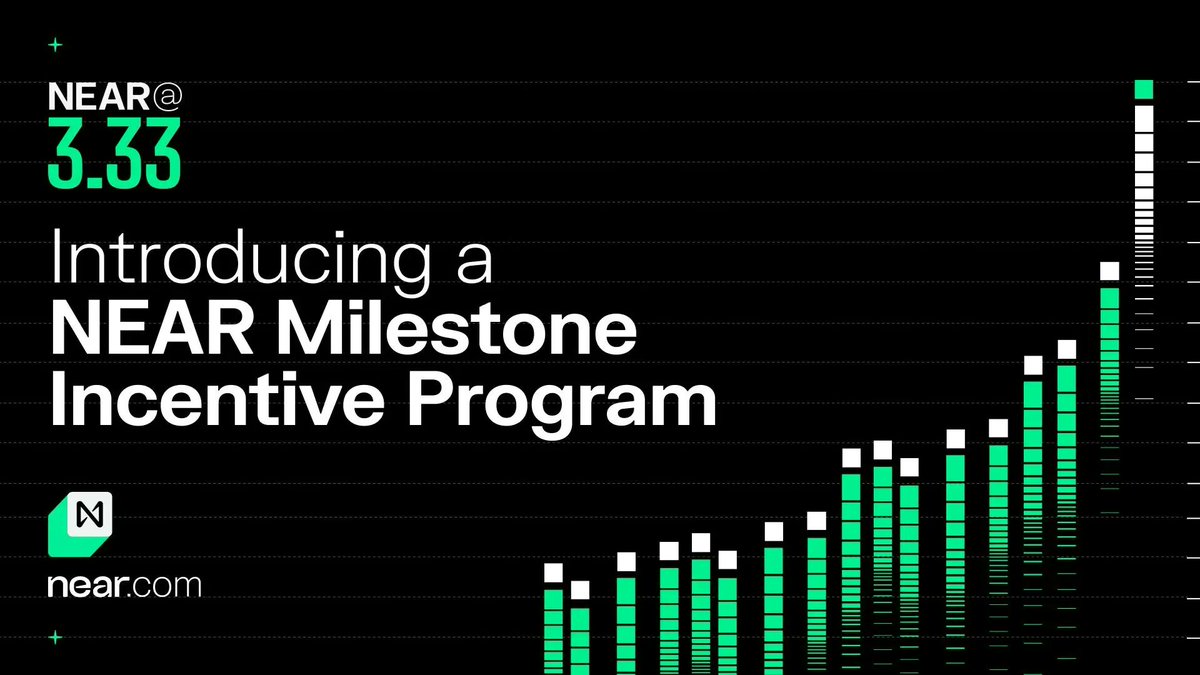 NEAR@
3.33

Introducing a
NEAR Milestone
Incentive Program

near.com